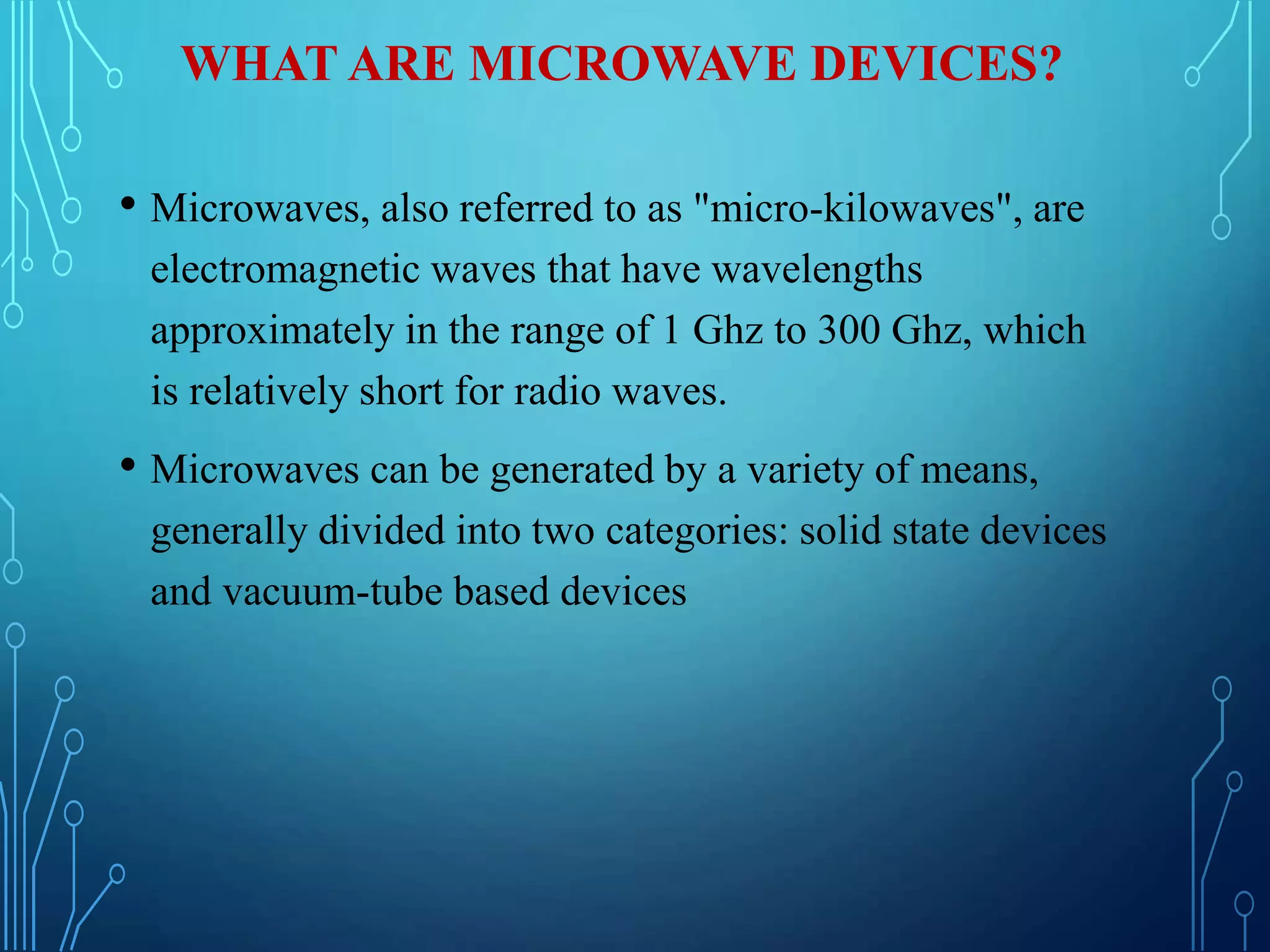 WHAT ARE MICROWAVE DEVICES?

• Microwaves, also referred to as "micro-kilowaves", are electromagnetic waves that have wavelengths approximately in the range of 1 Ghz to 300 Ghz, which is relatively short for radio waves.

• Microwaves can be generated by a variety of means, generally divided into two categories: solid state devices and vacuum-tube based devices